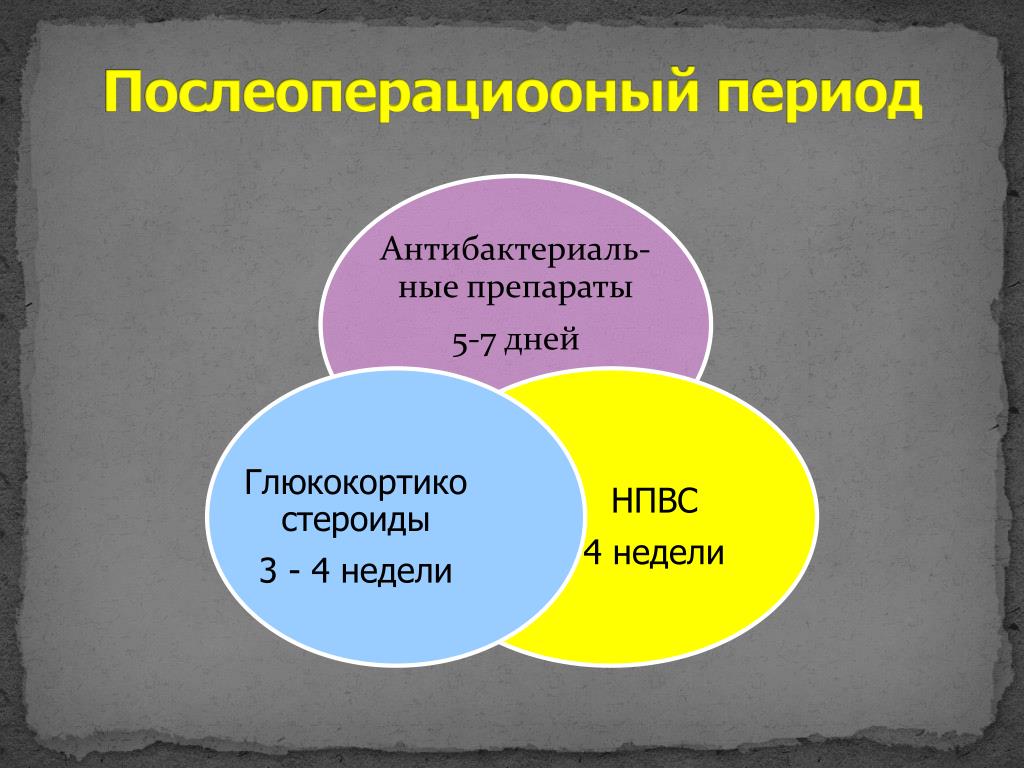 Послеоперациооный период

Антибактериальные препараты
5-7 дней

Глюкокортико стероиды
3 - 4 недели

НПВС
4 недели